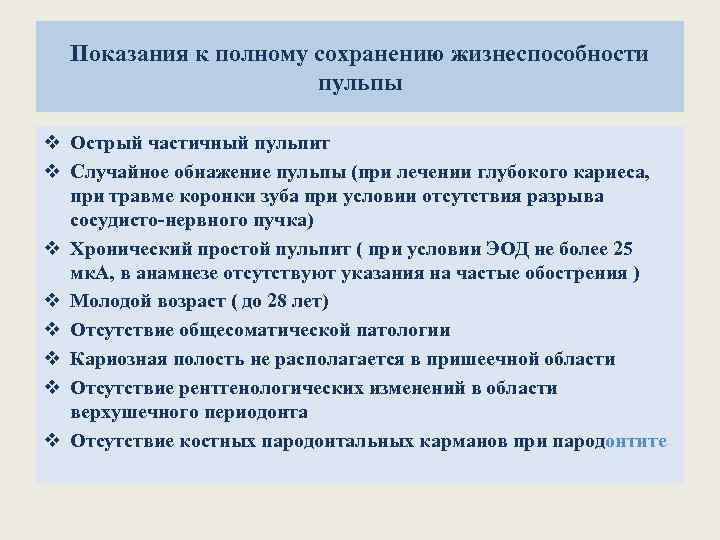 Показания к полному сохранению жизнеспособности пульпы

❖ Острый частичный пульпит
❖ Случайное обнажение пульпы (при лечении глубокого кариеса, при травме коронки зуба при условии отсутствия разрыва сосудисто-нервного пучка)
❖ Хронический простой пульпит ( при условии ЭОД не более 25 мкА, в анамнезе отсутствуют указания на частые обострения )
❖ Молодой возраст ( до 28 лет)
❖ Отсутствие общесоматической патологии
❖ Кариозная полость не располагается в пришеечной области
❖ Отсутствие рентгенологических изменений в области верхушечного периодонта
❖ Отсутствие костных пародонтальных карманов при пародонтите